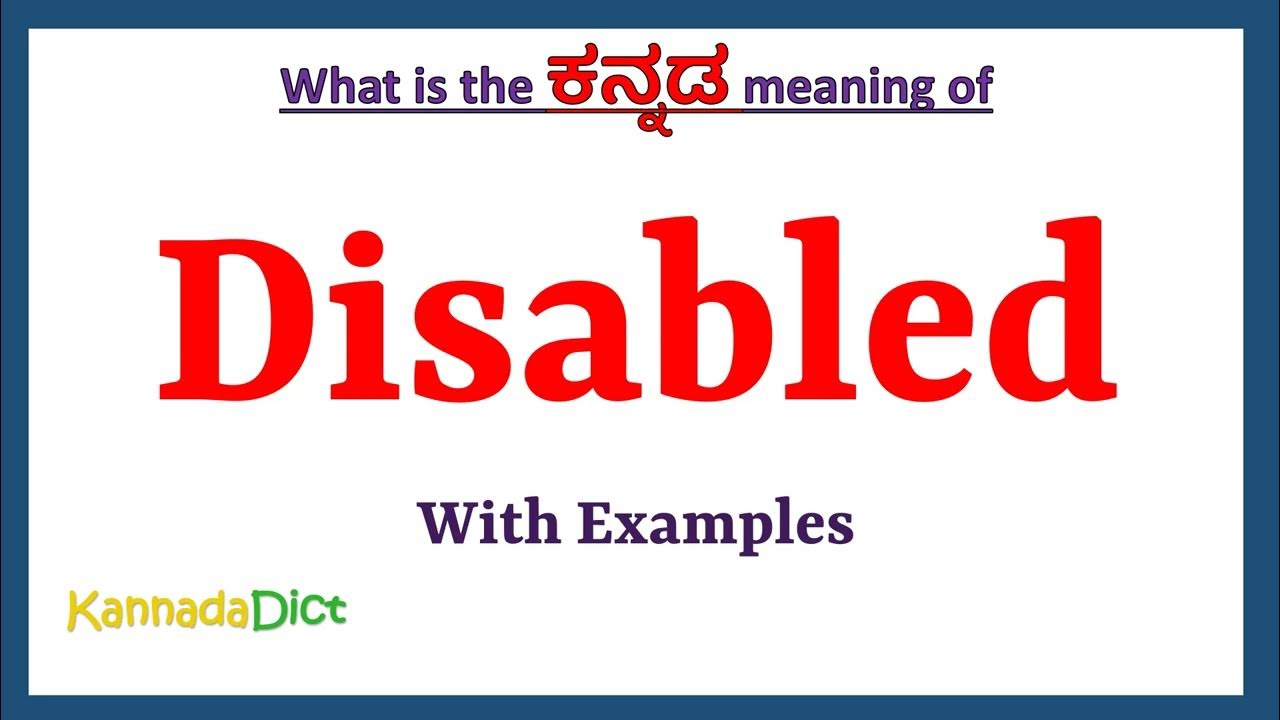 What is the ಕನ್ನಡ meaning of

Disabled

With Examples

KannadaDict